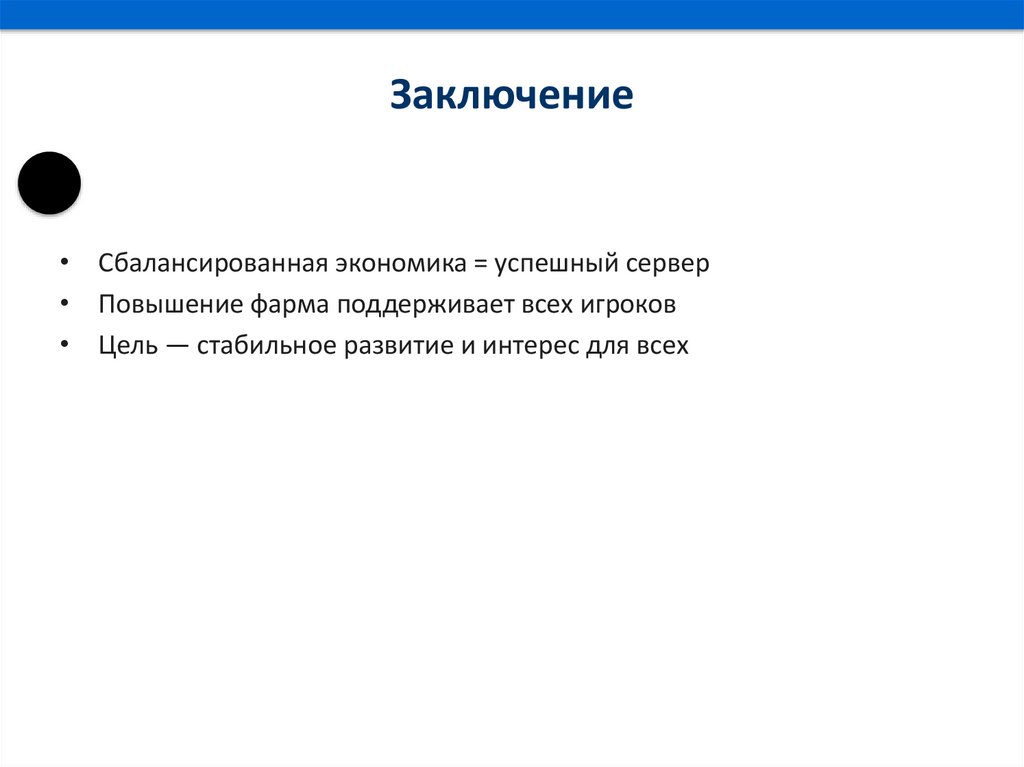 Заключение

• Сбалансированная экономика = успешный сервер
• Повышение фарма поддерживает всех игроков
• Цель — стабильное развитие и интерес для всех